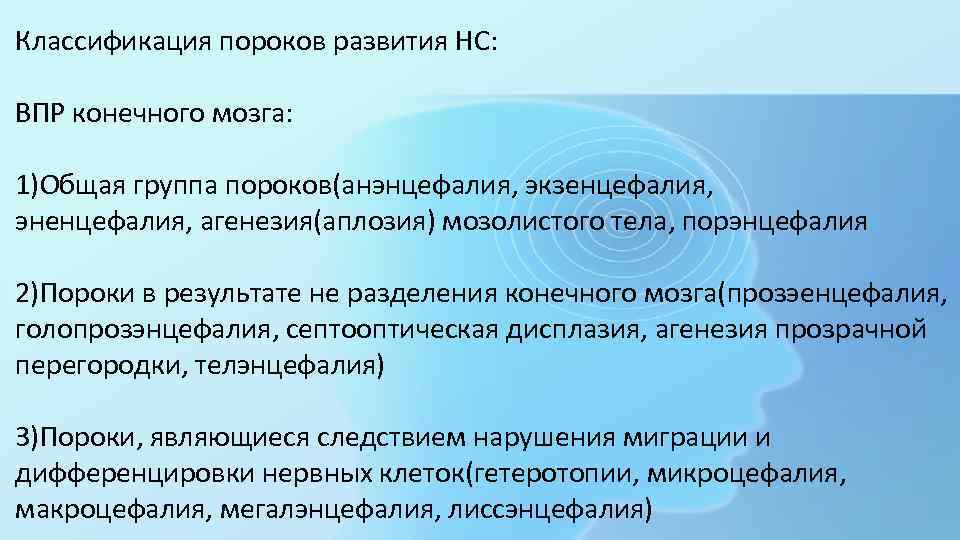 Классификация пороков развития НС:

ВПР конечного мозга:

1)Общая группа пороков(анэнцефалия, экзенцефалия, эненцефалия, агенезия(аплозия) мозолистого тела, порэнцефалия

2)Пороки в результате не разделения конечного мозга(прозэенцефалия, голопрозэнцефалия, септооптическая дисплазия, агенезия прозрачной перегородки, телэнцефалия)

3)Пороки, являющиеся следствием нарушения миграции и дифференцировки нервных клеток(гетеротопии, микроцефалия, макроцефалия, мегалэнцефалия, лиссэнцефалия)